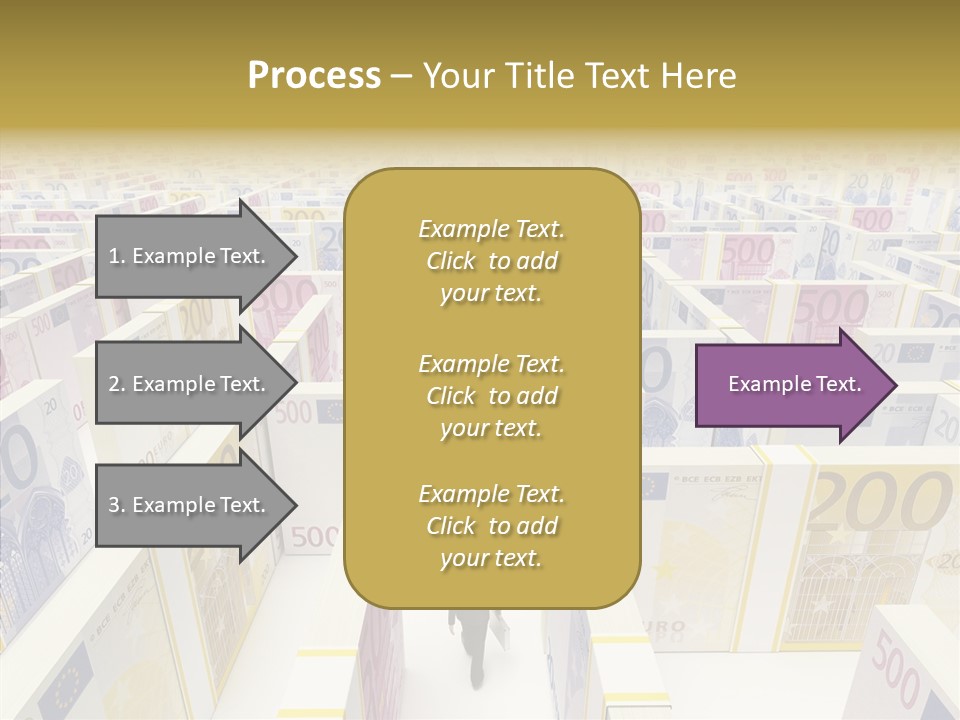 Process – Your Title Text Here

1. Example Text.

2. Example Text.

3. Example Text.

Example Text. Click to add your text.

Example Text. Click to add your text.

Example Text. Click to add your text.

Example Text.